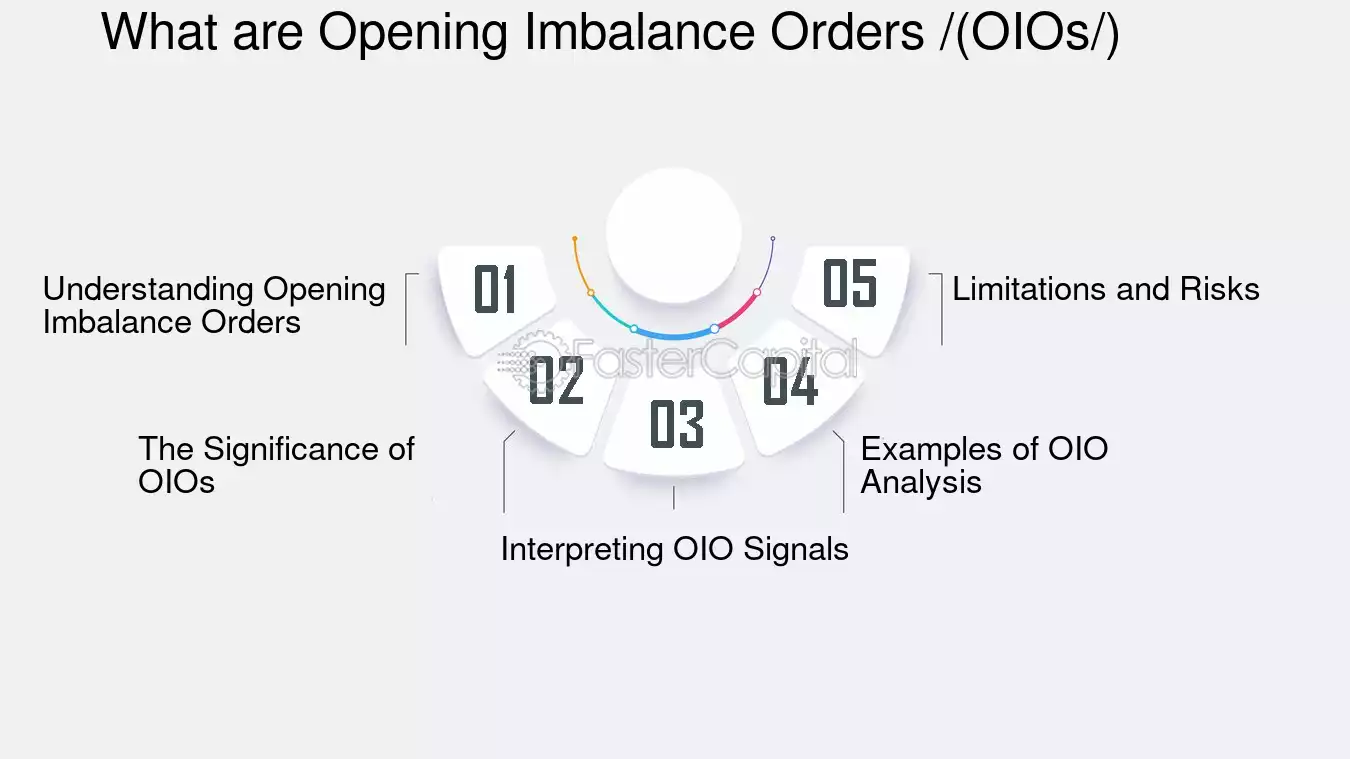 What are Opening Imbalance Orders /(OIOs/)

01
Understanding Opening Imbalance Orders

02
The Significance of OIOs

03
Interpreting OIO Signals

04
Examples of OIO Analysis

05
Limitations and Risks

FasterCapital